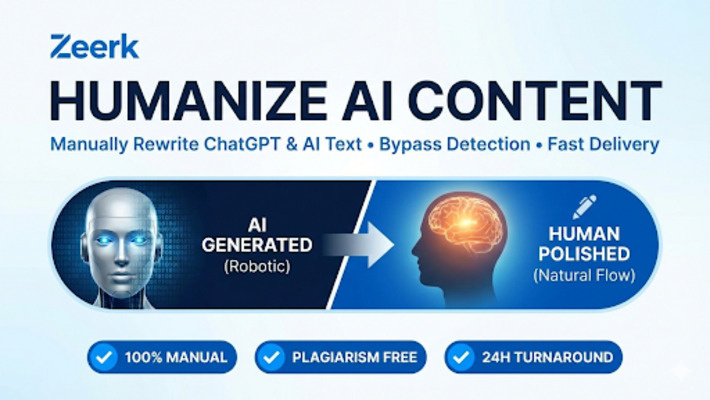 Zeerk

HUMANIZE AI CONTENT

Manually Rewrite ChatGPT & AI Text • Bypass Detection • Fast Delivery

AI GENERATED (Robotic)

HUMAN POLISHED (Natural Flow)

100% MANUAL

PLAGIARISM FREE

24H TURNAROUND